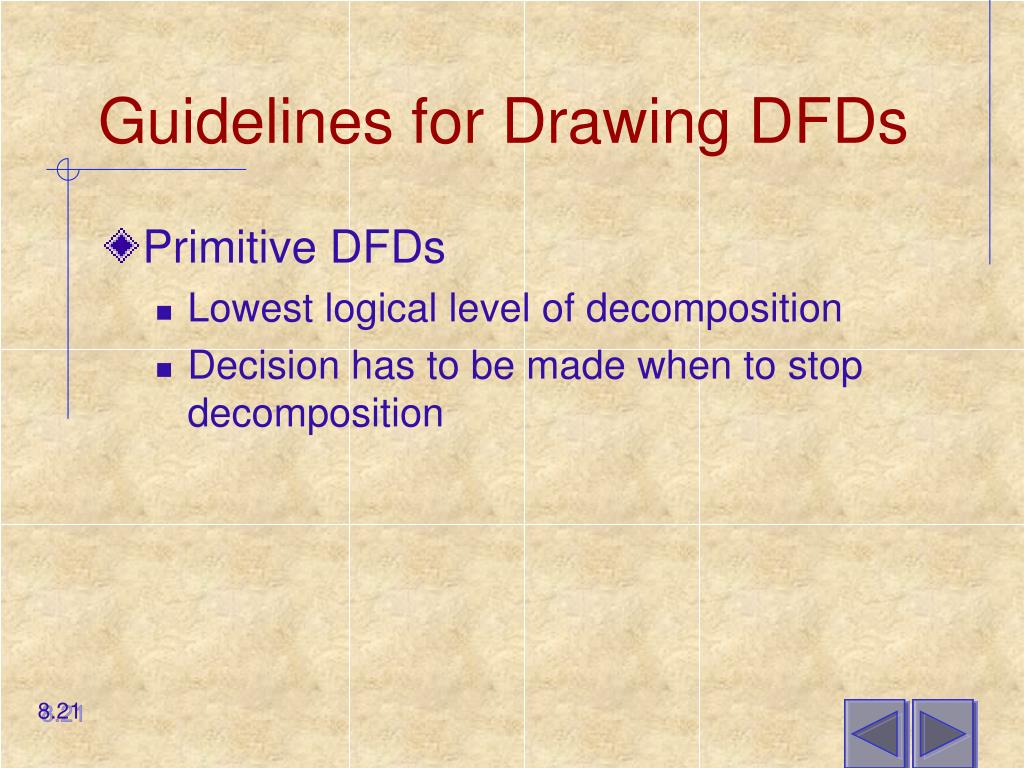 Guidelines for Drawing DFDs

Primitive DFDs

Lowest logical level of decomposition

Decision has to be made when to stop decomposition

8.21